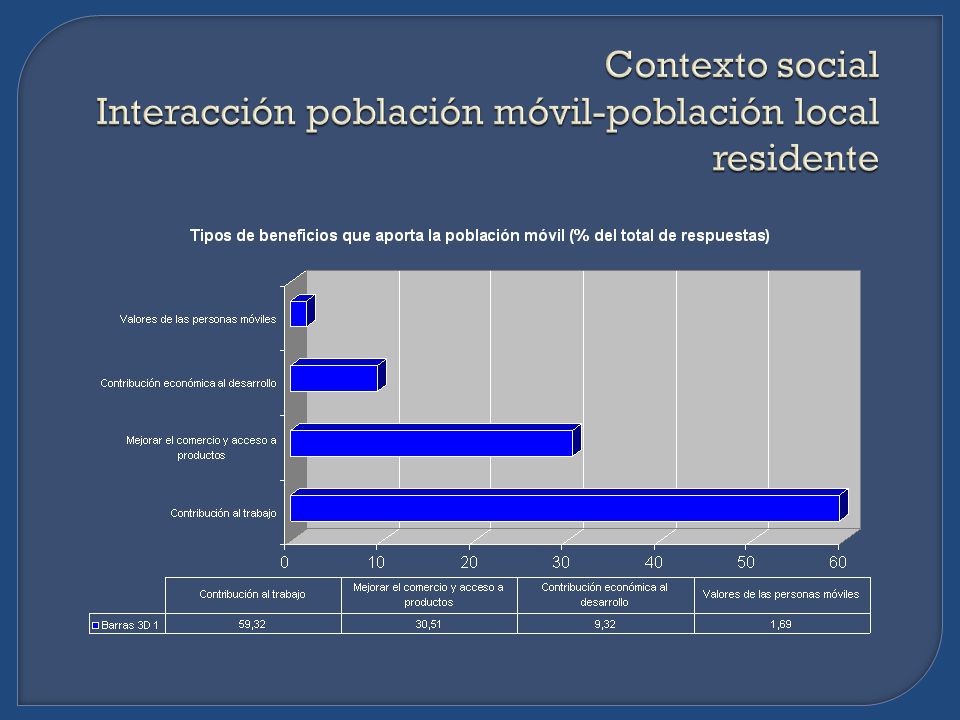 Contexto social
Interacción población móvil-población local residente

Tipos de beneficios que aporta la población móvil (% del total de respuestas)

Valores de las personas móviles
Contribución económica al desarrollo
Mejorar el comercio y acceso a productos
Contribución al trabajo

0 10 20 30 40 50 60

| | Contribución al trabajo | Mejorar el comercio y acceso a productos | Contribución económica al desarrollo | Valores de las personas móviles |
|---|---|---|---|---|
| Barras 3D 1 | 59,32 | 30,51 | 9,32 | 1,69 |